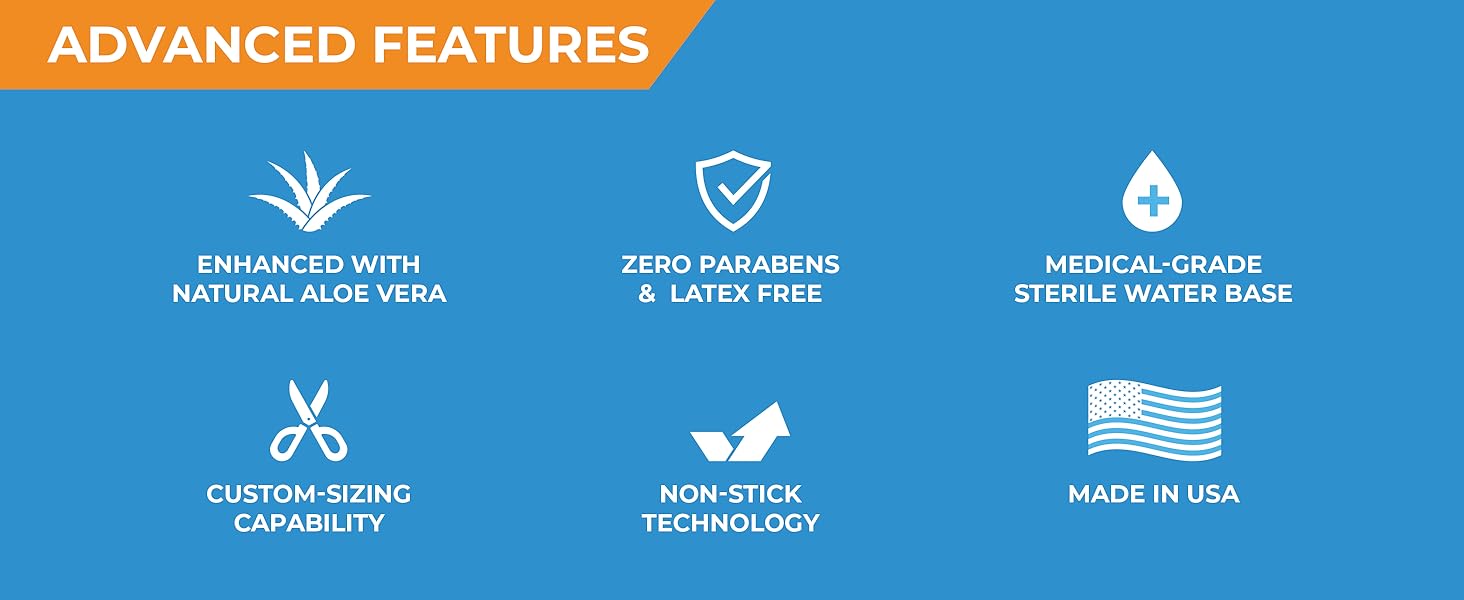 ADVANCED FEATURES

ENHANCED WITH NATURAL ALOE VERA

ZERO PARABENS & LATEX FREE

MEDICAL-GRADE STERILE WATER BASE

CUSTOM-SIZING CAPABILITY

NON-STICK TECHNOLOGY

MADE IN USA